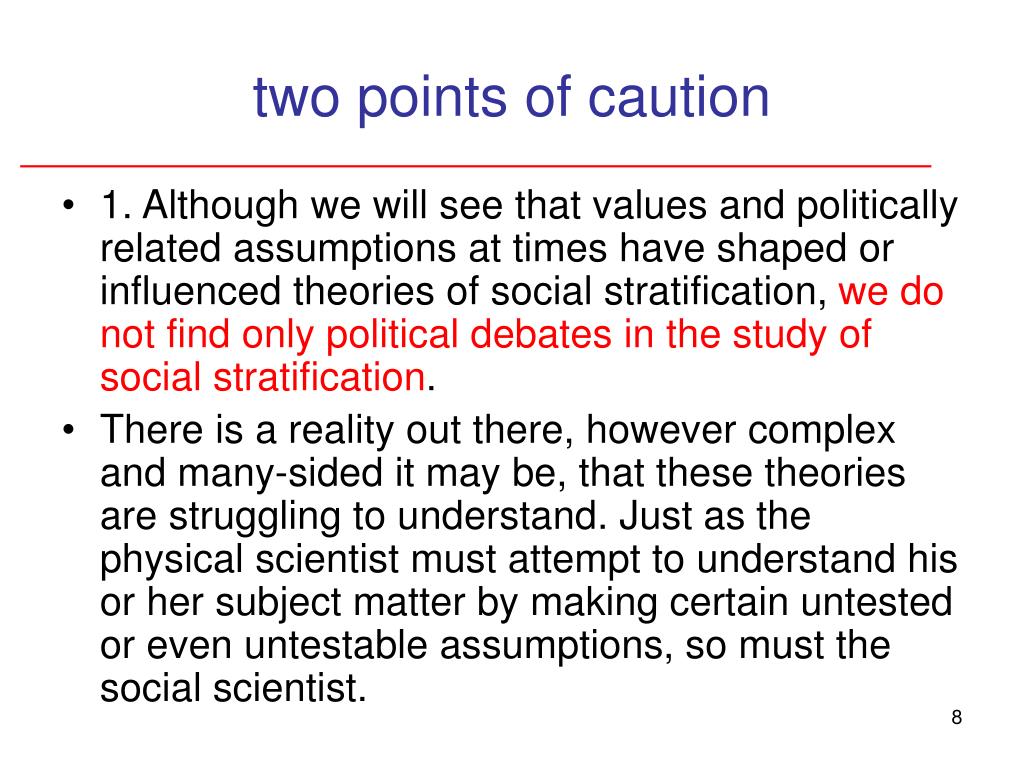 two points of caution

• 1. Although we will see that values and politically related assumptions at times have shaped or influenced theories of social stratification, we do not find only political debates in the study of social stratification.

• There is a reality out there, however complex and many-sided it may be, that these theories are struggling to understand. Just as the physical scientist must attempt to understand his or her subject matter by making certain untested or even untestable assumptions, so must the social scientist.

8